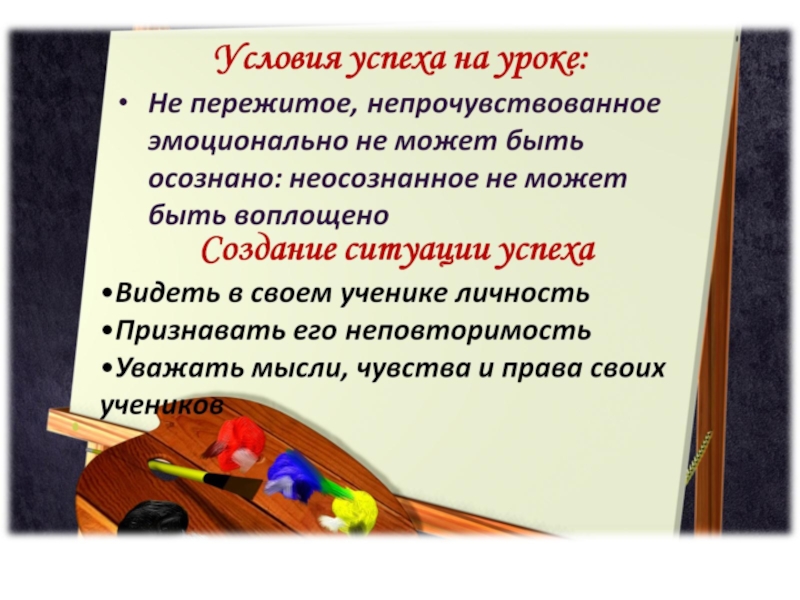 Условия успеха на уроке:

• Не пережитое, непрочувствованное эмоционально не может быть осознано: неосознанное не может быть воплощено

Создание ситуации успеха

•Видеть в своем ученике личность
•Признавать его неповторимость
•Уважать мысли, чувства и права своих учеников